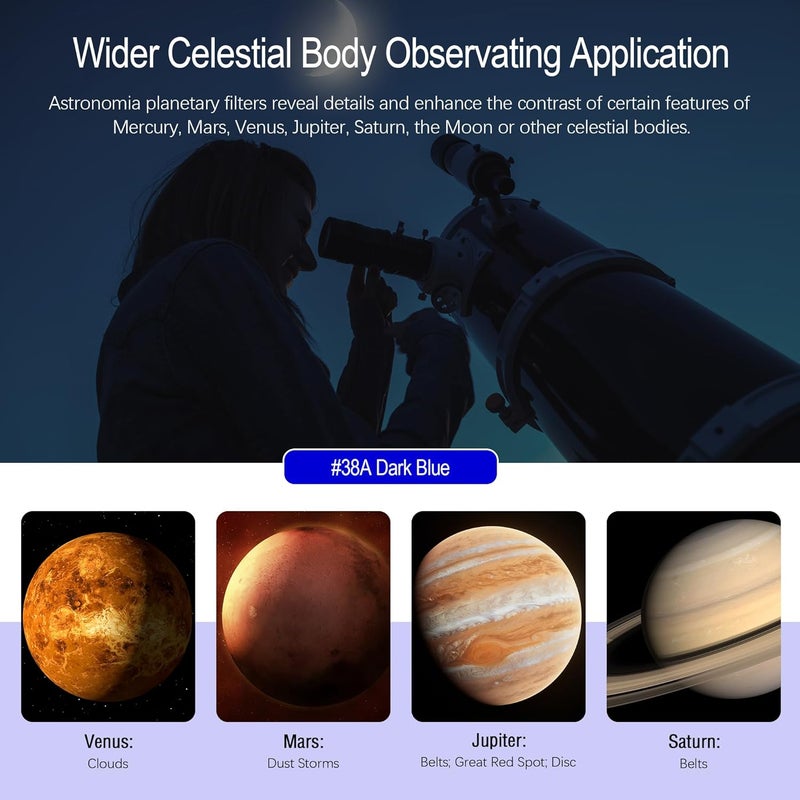 Wider Celestial Body Observating Application

Astronomia planetary filters reveal details and enhance the contrast of certain features of Mercury, Mars, Venus, Jupiter, Saturn, the Moon or other celestial bodies.

#38A Dark Blue

Venus:
Clouds

Mars:
Dust Storms

Jupiter:
Belts; Great Red Spot; Disc

Saturn:
Belts